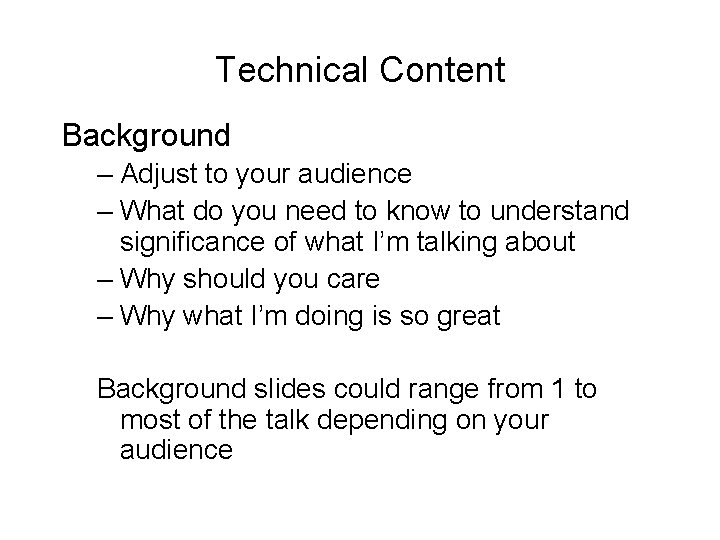 Technical Content

Background

– Adjust to your audience

– What do you need to know to understand significance of what I’m talking about

– Why should you care

– Why what I’m doing is so great

Background slides could range from 1 to most of the talk depending on your audience